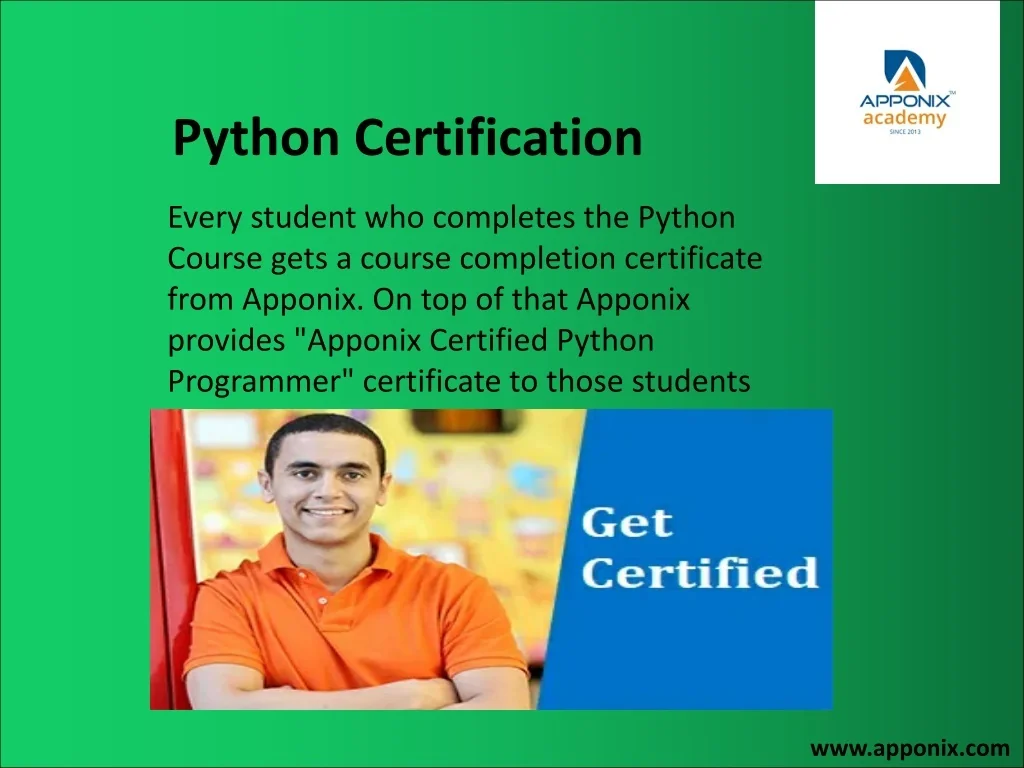 APPONIX™
academy
SINCE 2013

Python Certification

Every student who completes the Python Course gets a course completion certificate from Apponix. On top of that Apponix provides "Apponix Certified Python Programmer" certificate to those students

Get Certified

www.apponix.com